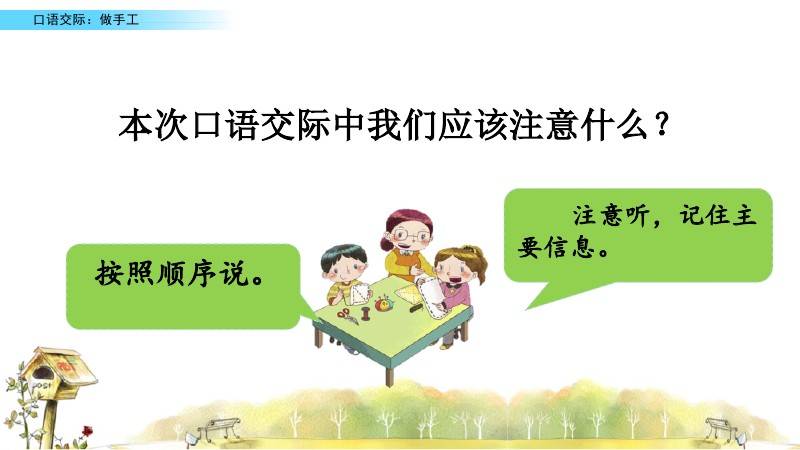 口语交际：做手工

本次口语交际中我们应该注意什么？

按照顺序说。

注意听，记住主要信息。

POST